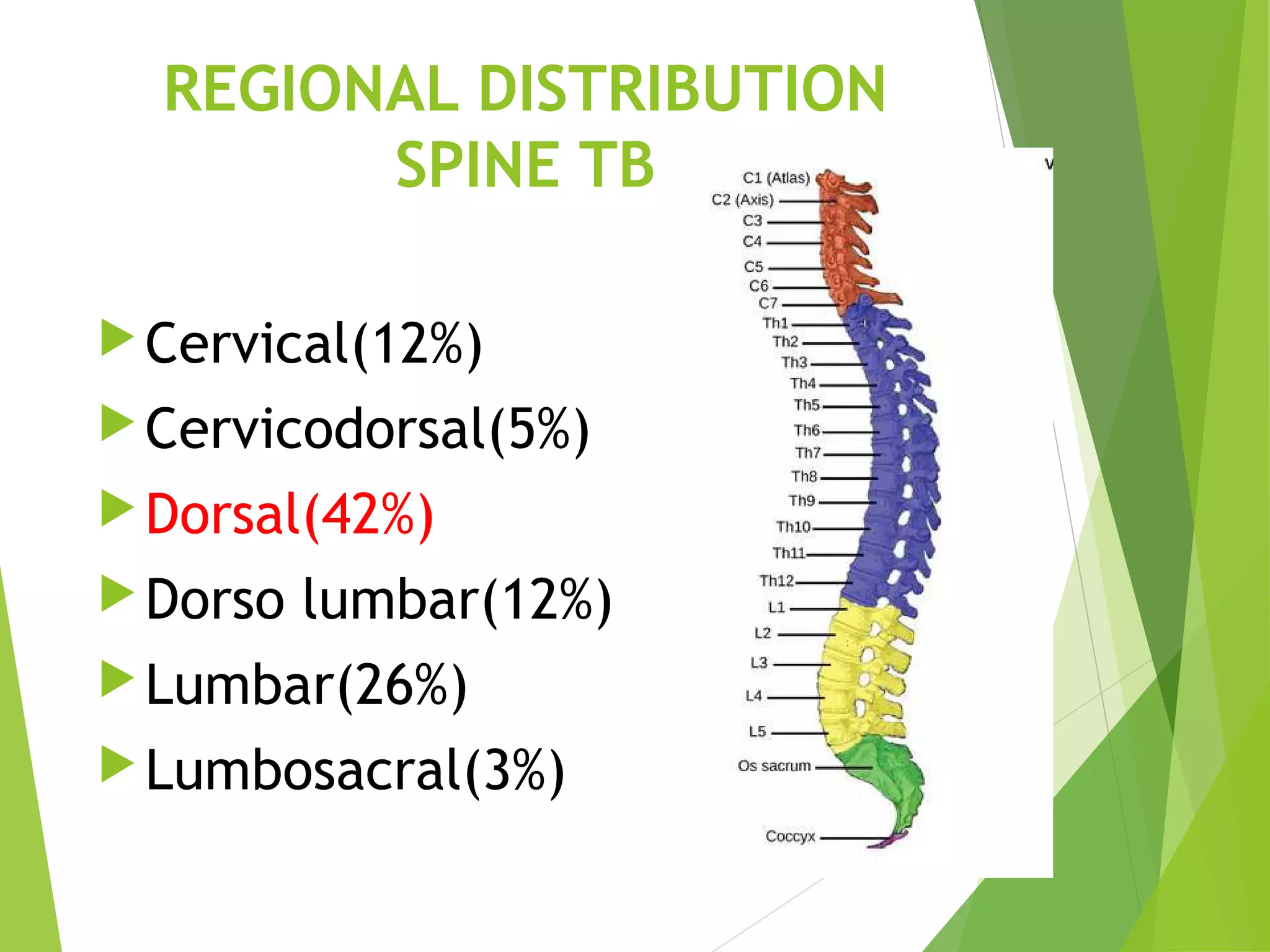 REGIONAL DISTRIBUTION SPINE TB

Cervical(12%)
Cervicodorsal(5%)
Dorsal(42%)
Dorso lumbar(12%)
Lumbar(26%)
Lumbosacral(3%)

C1 (Atlas)
C2 (Axis)
C3
C4
C5
C6
C7
Th1
Th2
Th3
Th4
Th5
Th6
Th7
Th8
Th9
Th10
Th11
Th12
L1
L2
L3
L4
L5
Os sacrum
Coccyx